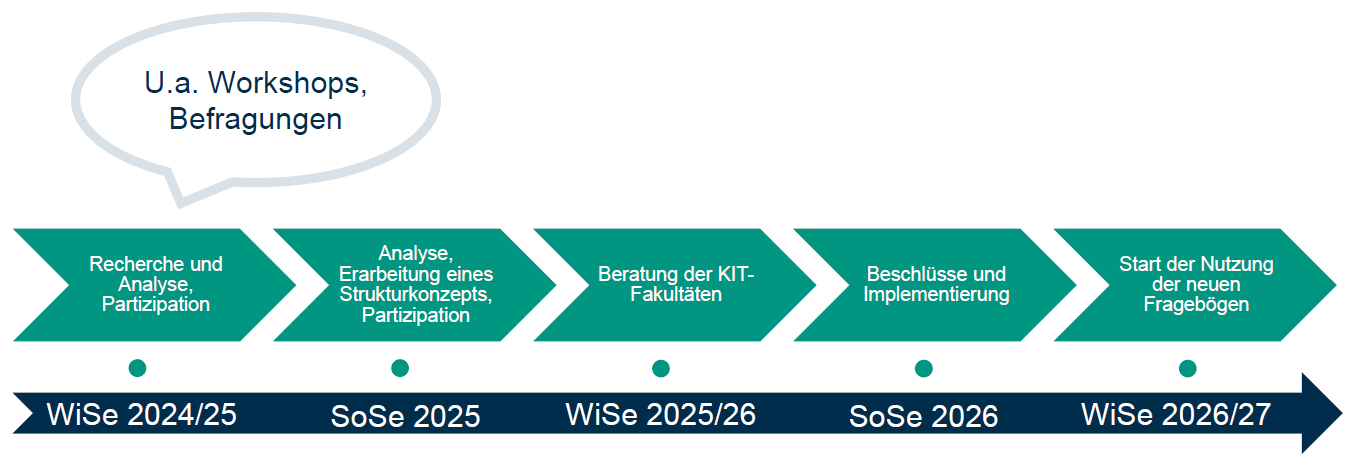 U.a. Workshops, Befragungen

Recherche und Analyse, Partizipation

Analyse, Erarbeitung eines Strukturkonzepts, Partizipation

Beratung der KIT-Fakultäten

Beschlüsse und Implementierung

Start der Nutzung der neuen Fragebögen

WiSe 2024/25

SoSe 2025

WiSe 2025/26

SoSe 2026

WiSe 2026/27